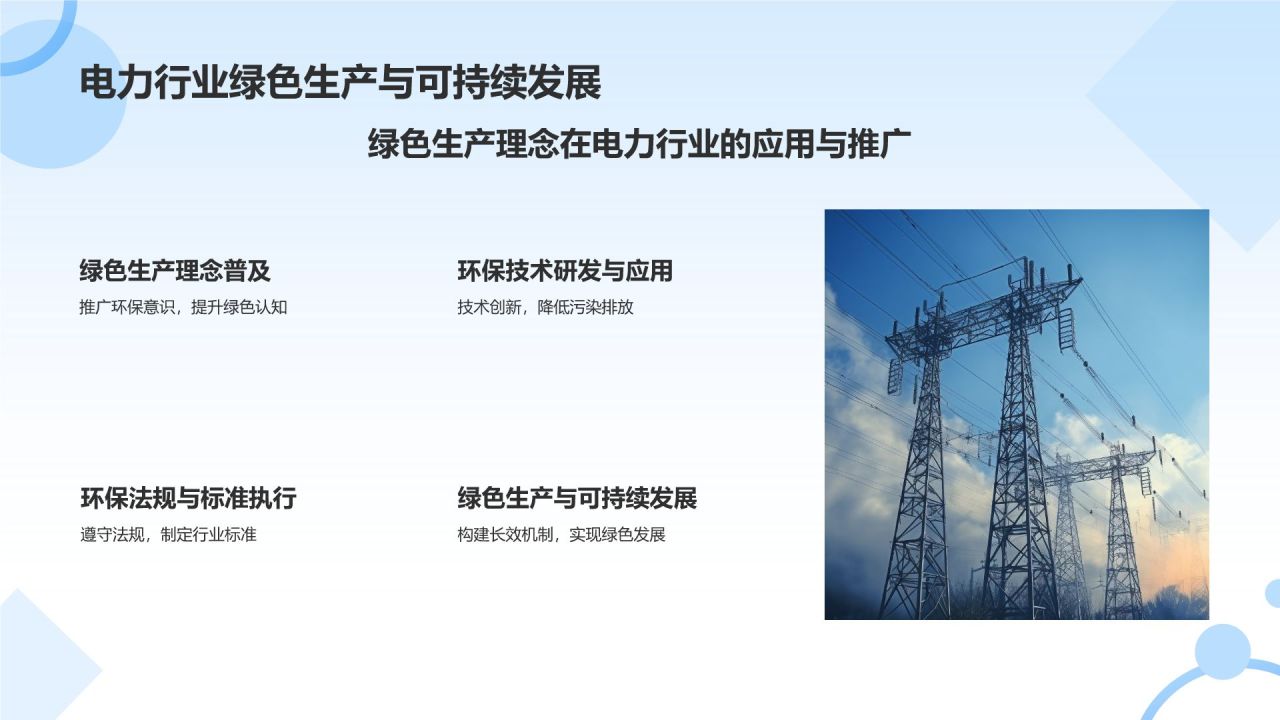 电力行业绿色生产与可持续发展

绿色生产理念在电力行业的应用与推广

绿色生产理念普及

推广环保意识，提升绿色认知

环保技术研发与应用

技术创新，降低污染排放

环保法规与标准执行

遵守法规，制定行业标准

绿色生产与可持续发展

构建长效机制，实现绿色发展